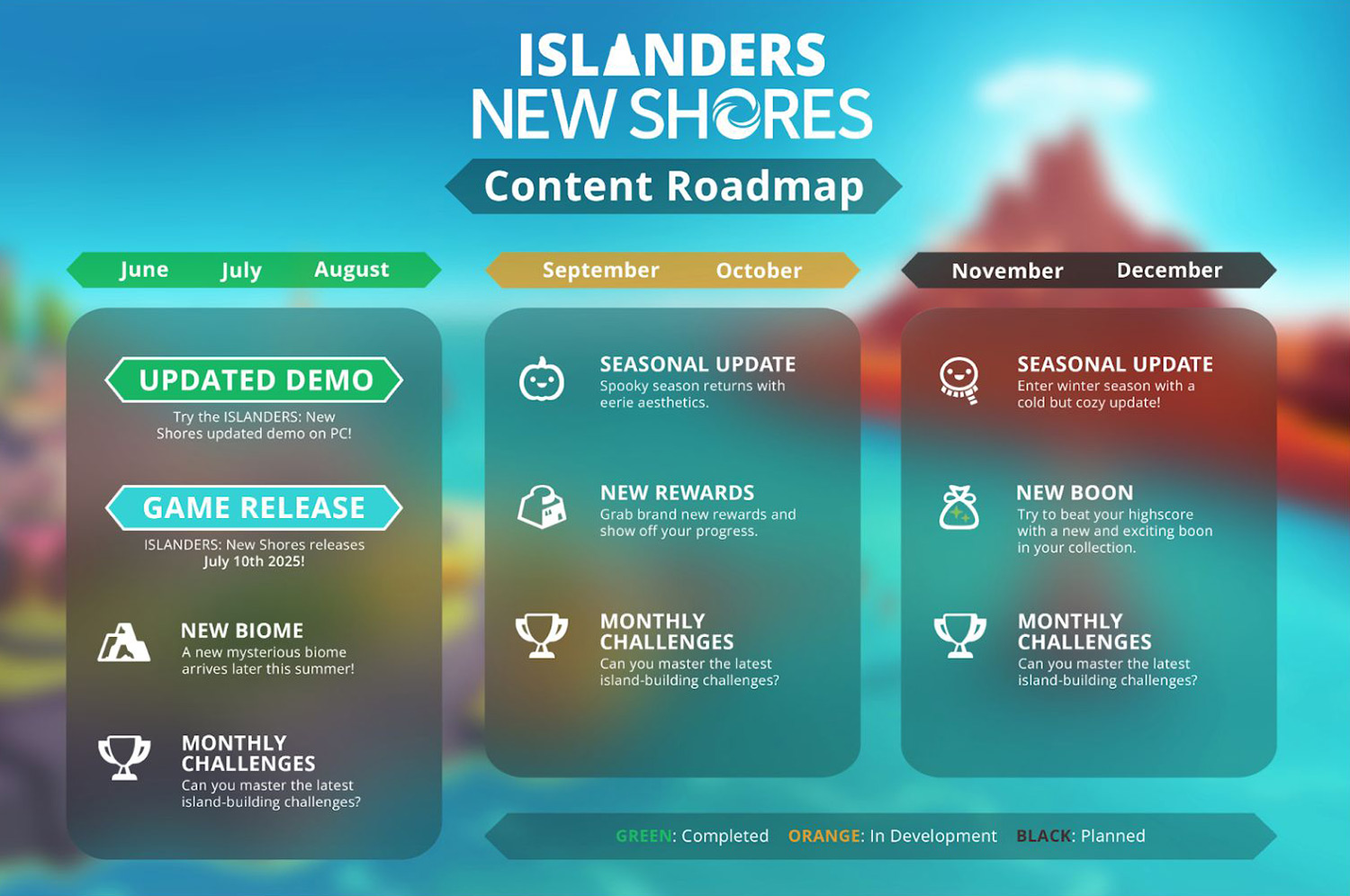 ISLANDERS
NEW SHORES

Content Roadmap

June July August

UPDATED DEMO
Try the ISLANDERS: New Shores updated demo on PC!

GAME RELEASE
ISLANDERS: New Shores releases July 10th 2025!

NEW BIOME
A new mysterious biome arrives later this summer!

MONTHLY CHALLENGES
Can you master the latest island-building challenges?

September October

SEASONAL UPDATE
Spooky season returns with eerie aesthetics.

NEW REWARDS
Grab brand new rewards and show off your progress.

MONTHLY CHALLENGES
Can you master the latest island-building challenges?

November December

SEASONAL UPDATE
Enter winter season with a cold but cozy update!

NEW BOON
Try to beat your highscore with a new and exciting boon in your collection.

MONTHLY CHALLENGES
Can you master the latest island-building challenges?

GREEN: Completed ORANGE: In Development BLACK: Planned